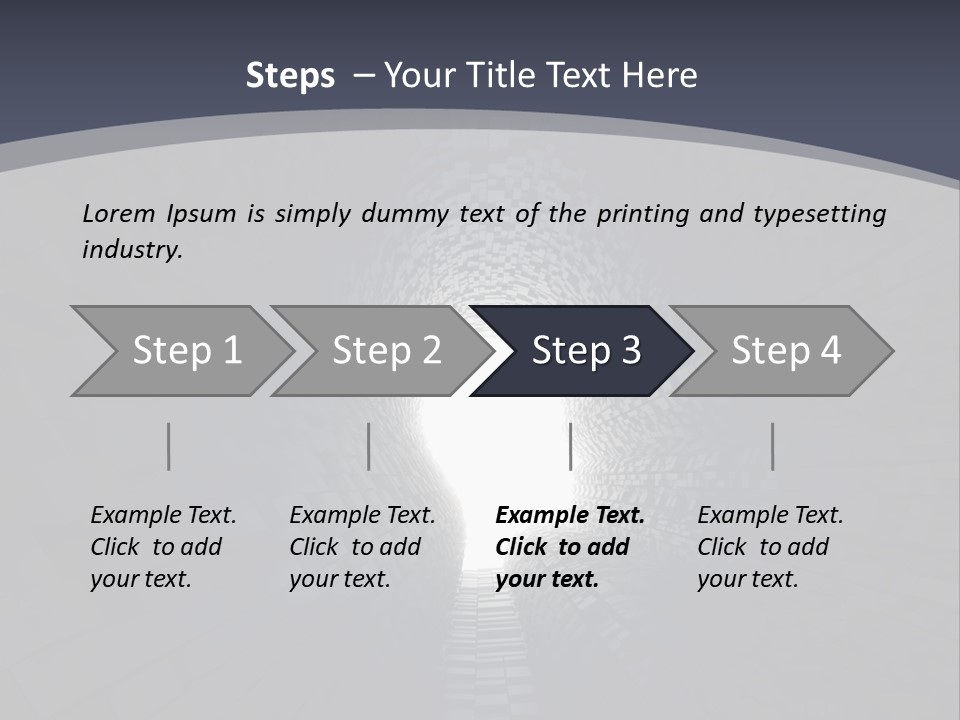 Steps – Your Title Text Here

Lorem Ipsum is simply dummy text of the printing and typesetting industry.

Step 1

Step 2

Step 3

Step 4

Example Text. Click to add your text.

Example Text. Click to add your text.

Example Text. Click to add your text.

Example Text. Click to add your text.